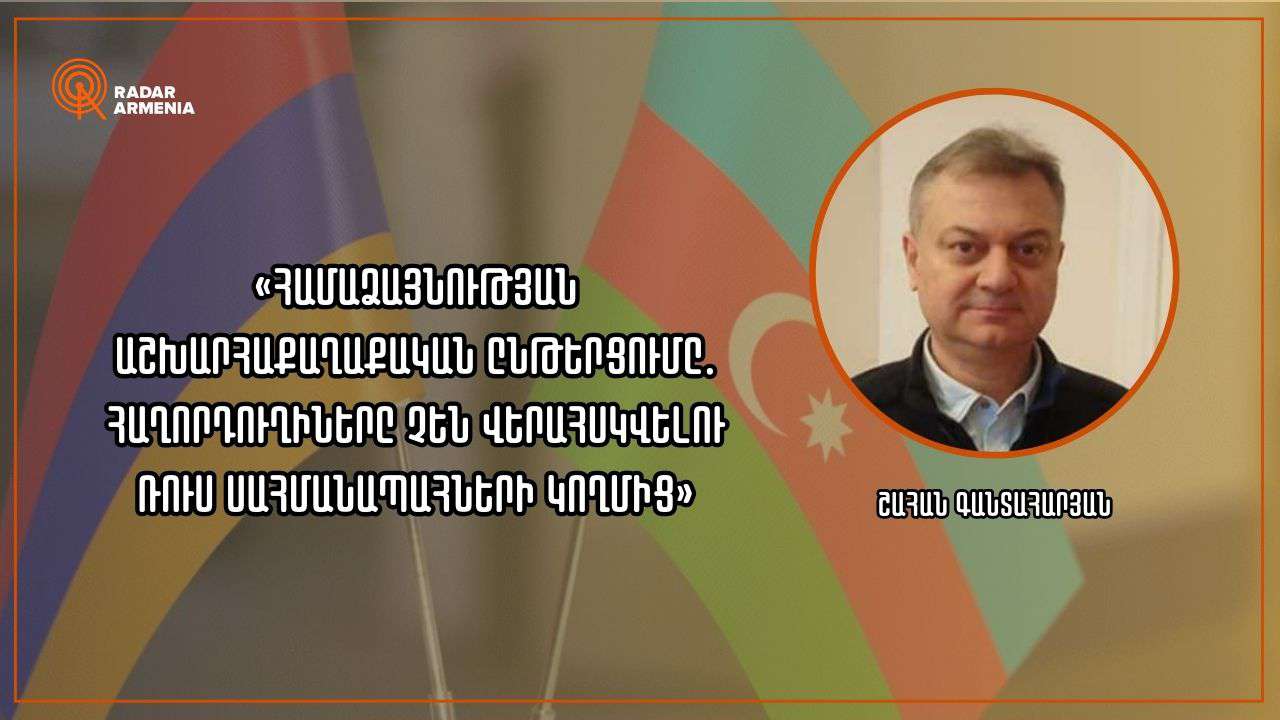 RADAR ARMENIA

«ՀԱՄԱՁԱՅՆՈՒԹՅԱՆ ԱՇԽԱՐՀԱՔԱՂԱՔԱԿԱՆ ԸՆԹԵՐՑՈՒՄԸ. ՀԱՂՈՐԴՈՒՂԻՆԵՐԸ ՉԵՆ ՎԵՐԱՀՍԿՎԵԼՈՒ ՌՈՒՍ ՍԱՀՄԱՆԱՊԱՀՆԵՐԻ ԿՈՂՄԻՑ»

ՇԱՀԱՆ ԳԱՆՏԱՀԱՐՅԱՆ